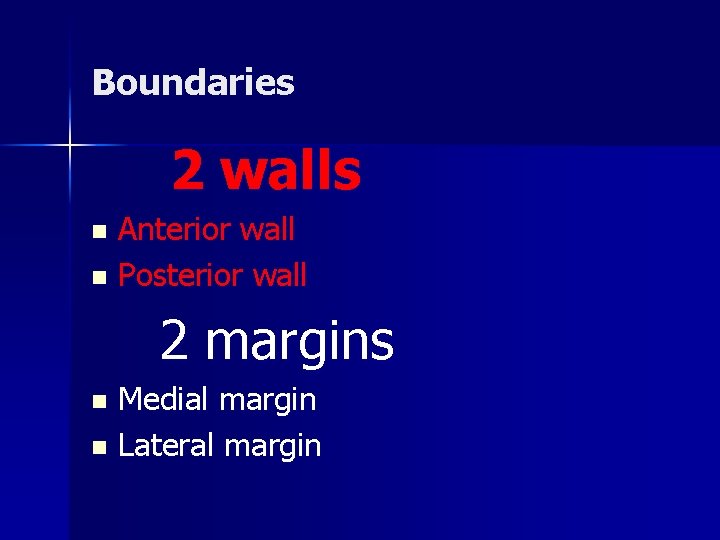 Boundaries

2 walls

- Anterior wall
- Posterior wall

2 margins

- Medial margin
- Lateral margin